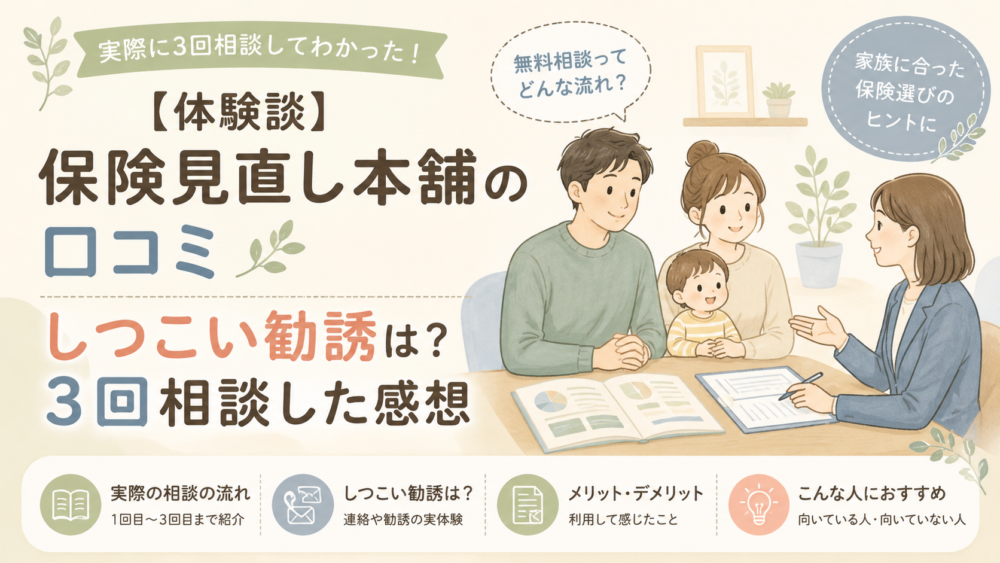 実際に3回相談してわかった！

【体験談】
保険見直し本舗の
口コミ

しつこい勧誘は？
3回相談した感想

無料相談って
どんな流れ？

家族に合った
保険選びの
ヒントに

実際の相談の流れ
1回目〜3回目まで紹介

しつこい勧誘は？
連絡や勧誘の実体験

メリット・デメリット
利用して感じたこと

こんな人におすすめ
向いている人・向いていない人